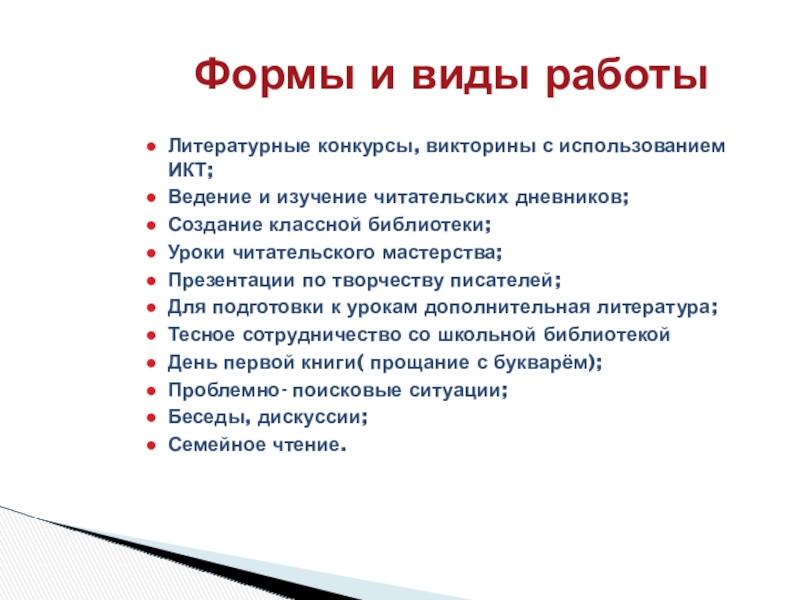 Формы и виды работы

- Литературные конкурсы, викторины с использованием ИКТ;
- Ведение и изучение читательских дневников;
- Создание классной библиотеки;
- Уроки читательского мастерства;
- Презентации по творчеству писателей;
- Для подготовки к урокам дополнительная литература;
- Тесное сотрудничество со школьной библиотекой
- День первой книги( прощание с букварём);
- Проблемно- поисковые ситуации;
- Беседы, дискуссии;
- Семейное чтение.